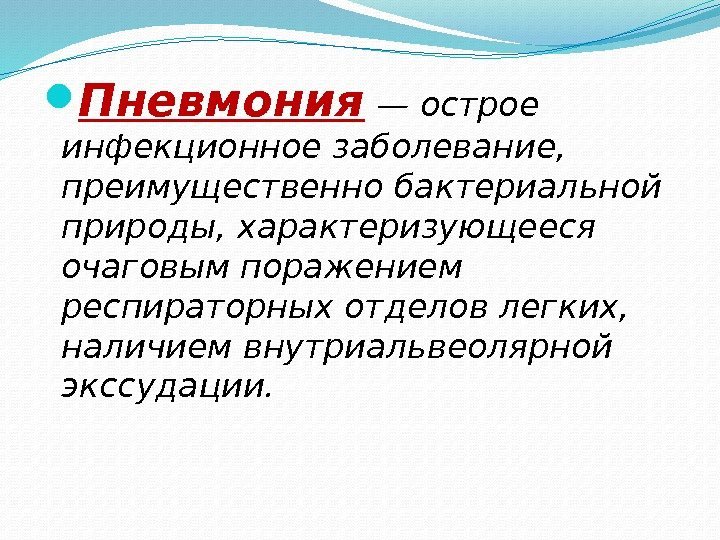 Пневмония — острое инфекционное заболевание, преимущественно бактериальной природы, характеризующееся очаговым поражением респираторных отделов легких, наличием внутриальвеолярной экссудации.